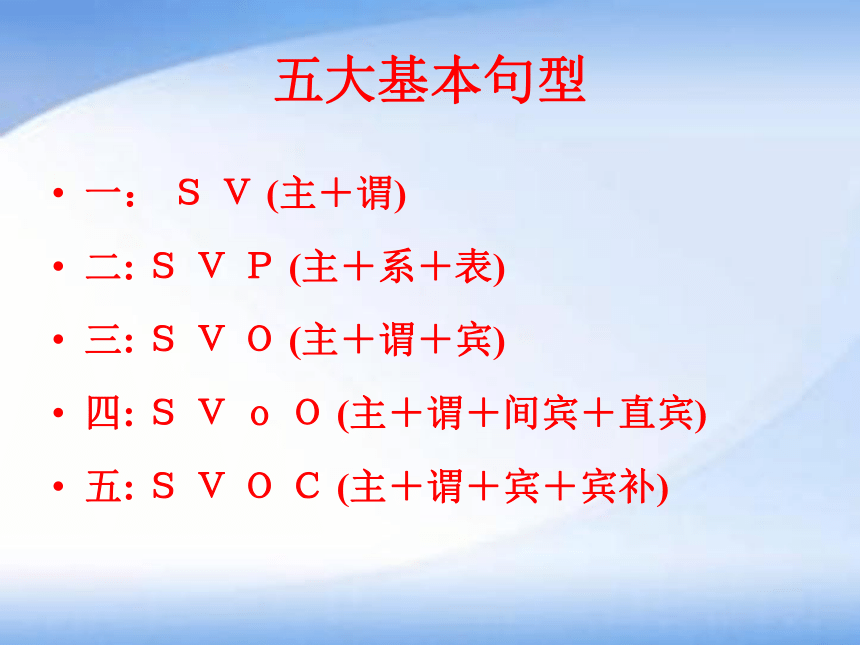 五大基本句型

• 一： S V (主＋谓)
• 二: S V P (主＋系＋表)
• 三: S V O (主＋谓＋宾)
• 四: S V o O (主＋谓＋间宾＋直宾)
• 五: S V O C (主＋谓＋宾＋宾补)